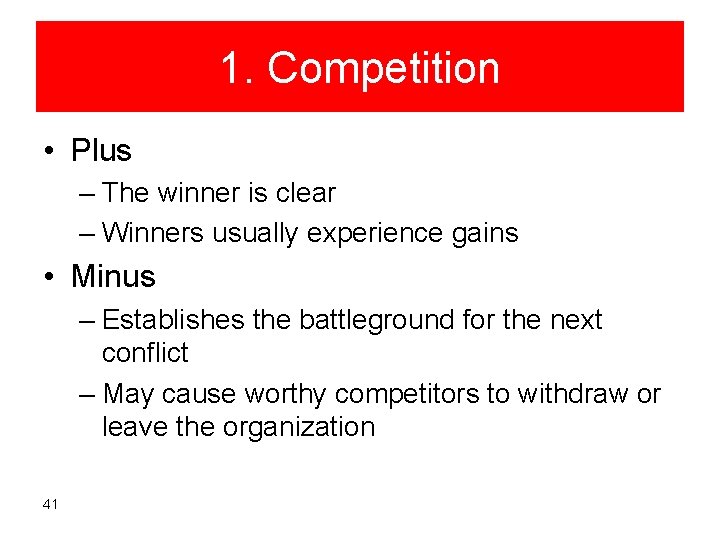 1. Competition

• Plus
– The winner is clear
– Winners usually experience gains

• Minus
– Establishes the battleground for the next conflict
– May cause worthy competitors to withdraw or leave the organization

41